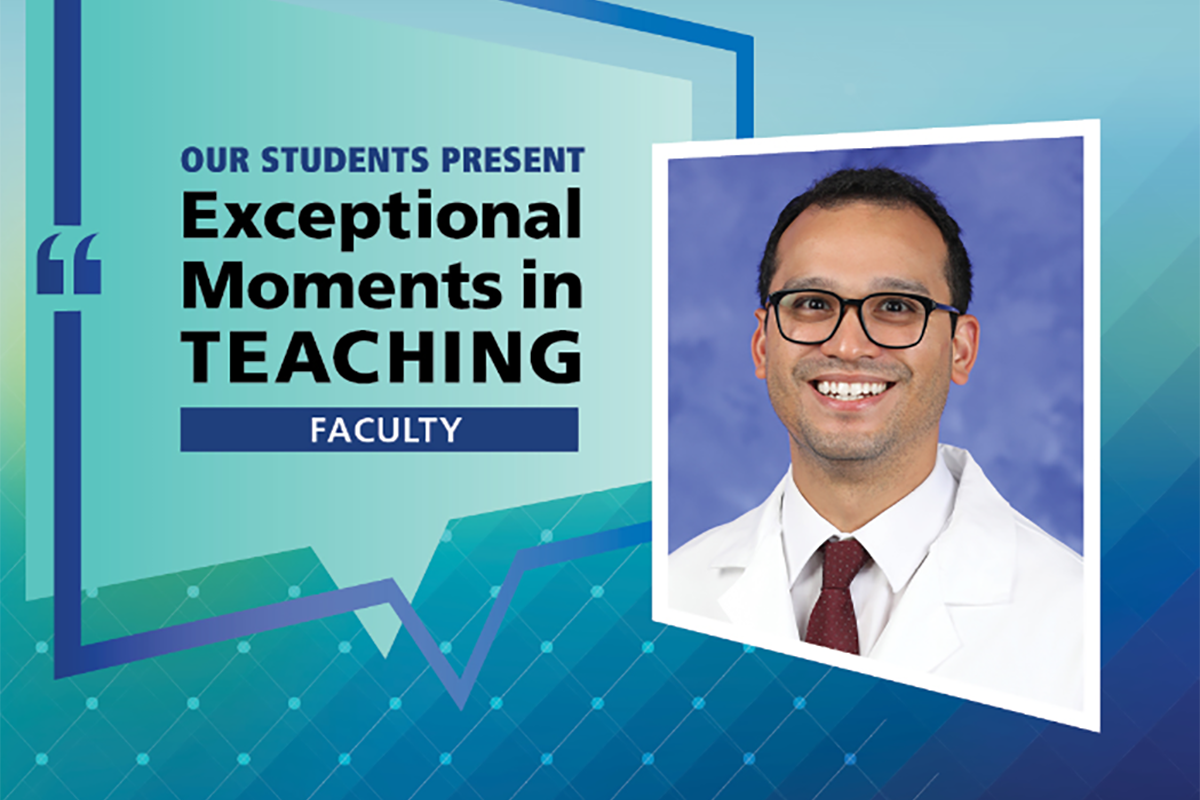 “

OUR STUDENTS PRESENT
Exceptional Moments in TEACHING

FACULTY